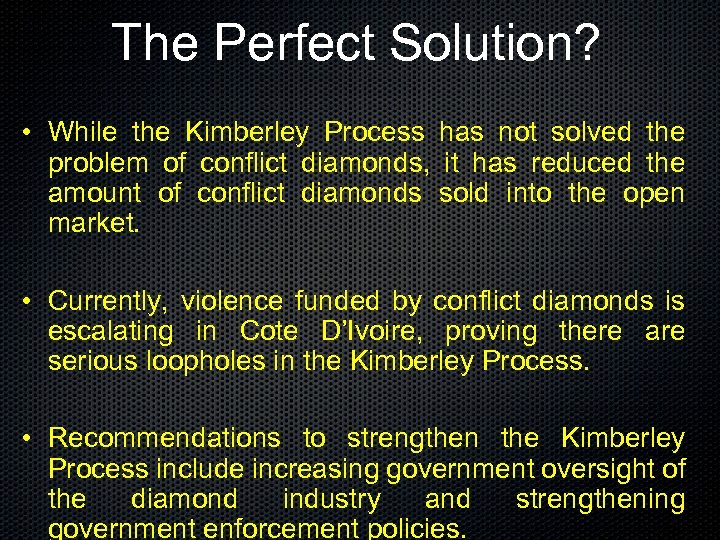 The Perfect Solution?

• While the Kimberley Process has not solved the problem of conflict diamonds, it has reduced the amount of conflict diamonds sold into the open market.

• Currently, violence funded by conflict diamonds is escalating in Cote D'Ivoire, proving there are serious loopholes in the Kimberley Process.

• Recommendations to strengthen the Kimberley Process include increasing government oversight of the diamond industry and strengthening government enforcement policies.